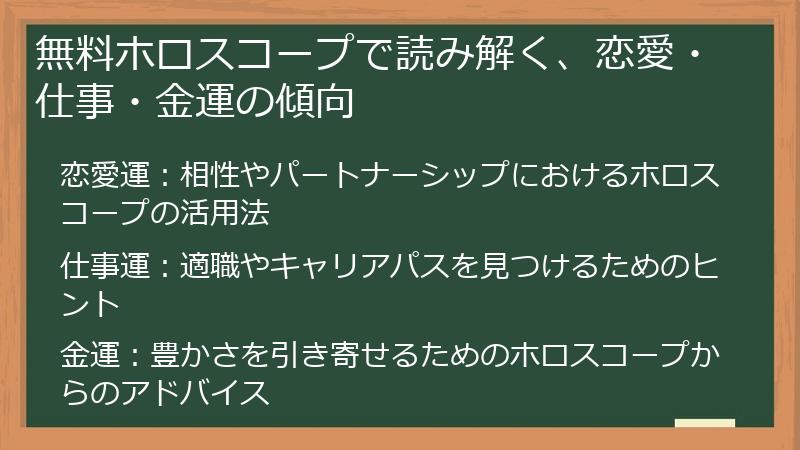 無料ホロスコープで読み解く、恋愛・仕事・金運の傾向

恋愛運：相性やパートナーシップにおけるホロスコープの活用法

仕事運：適職やキャリアパスを見つけるためのヒント

金運：豊かさを引き寄せるためのホロスコープからのアドバイス